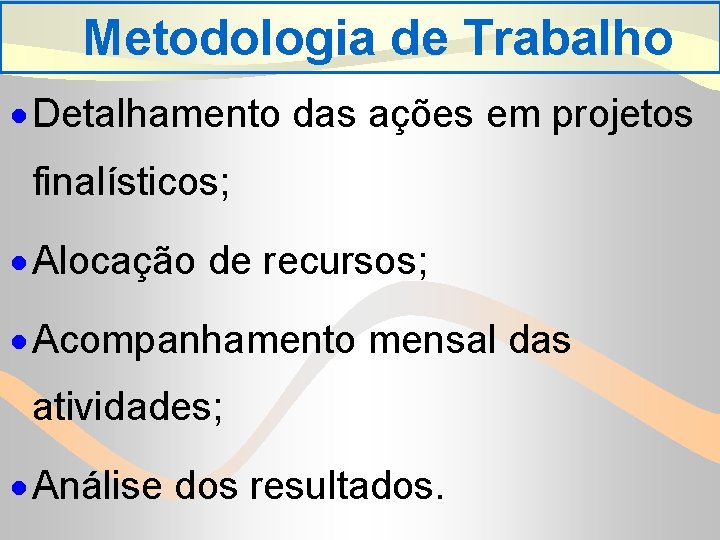 Metodologia de Trabalho

• Detalhamento das ações em projetos finalísticos;

• Alocação de recursos;

• Acompanhamento mensal das atividades;

• Análise dos resultados.